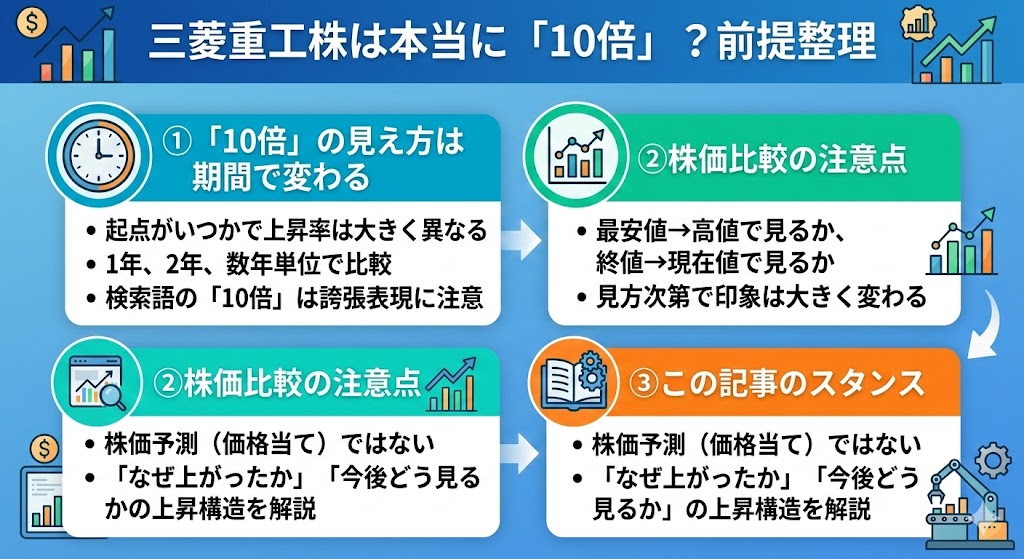 三菱重工株は本当に「10倍」？前提整理

①「10倍」の見え方は期間で変わる

• 起点がいつかで上昇率は大きく異なる
• 1年、2年、数年単位で比較
• 検索語の「10倍」は誇張表現に注意

②株価比較の注意点

• 最安値→高値で見るか、終値→現在値で見るか
• 見方次第で印象は大きく変わる

②株価比較の注意点

• 株価予測（価格当て）ではない
• 「なぜ上がったか」「今後どう見るかの上昇構造を解説

③この記事のスタンス

• 株価予測（価格当て）ではない
• 「なぜ上がったか」「今後どう見るか」の上昇構造を解説